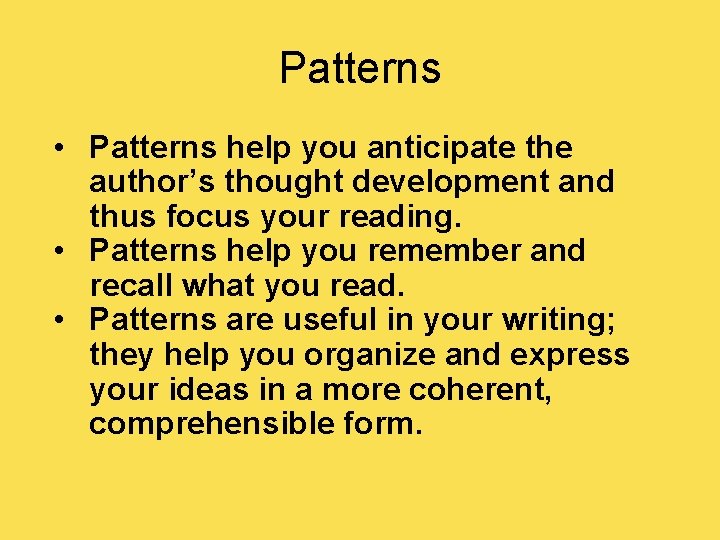 Patterns

• Patterns help you anticipate the author’s thought development and thus focus your reading.
• Patterns help you remember and recall what you read.
• Patterns are useful in your writing; they help you organize and express your ideas in a more coherent, comprehensible form.